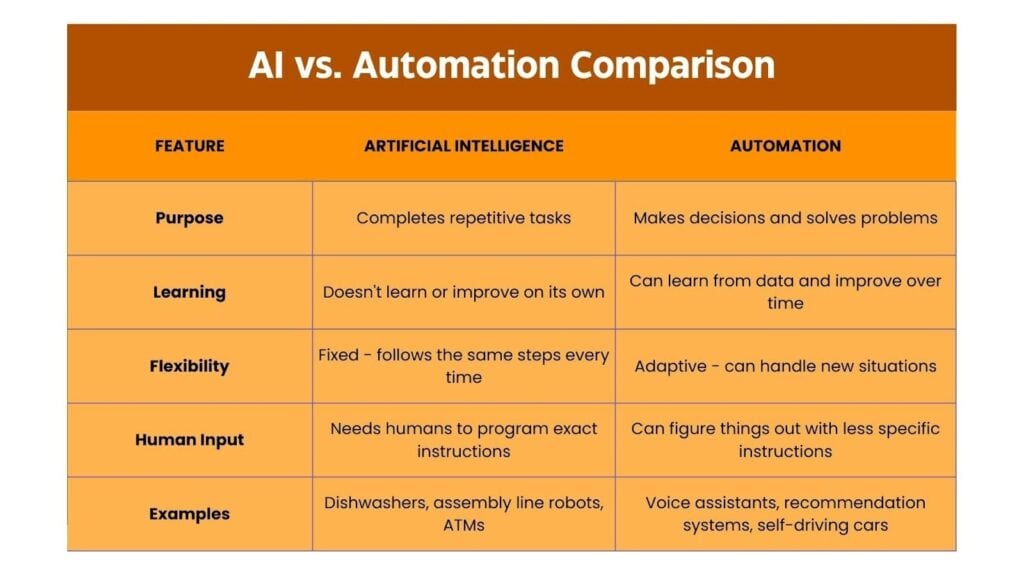 AI vs. Automation Comparison

| FEATURE | ARTIFICIAL INTELLIGENCE | AUTOMATION |
|---|---|---|
| Purpose | Completes repetitive tasks | Makes decisions and solves problems |
| Learning | Doesn't learn or improve on its own | Can learn from data and improve over time |
| Flexibility | Fixed - follows the same steps every time | Adaptive - can handle new situations |
| Human Input | Needs humans to program exact instructions | Can figure things out with less specific instructions |
| Examples | Dishwashers, assembly line robots, ATMs | Voice assistants, recommendation systems, self-driving cars |